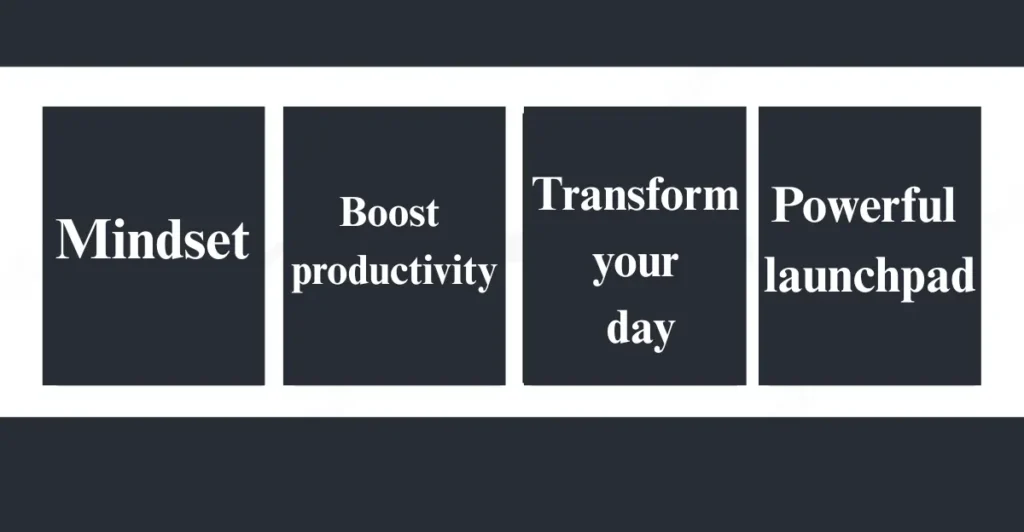 Mindset

Boost productivity

Transform your day

Powerful launchpad